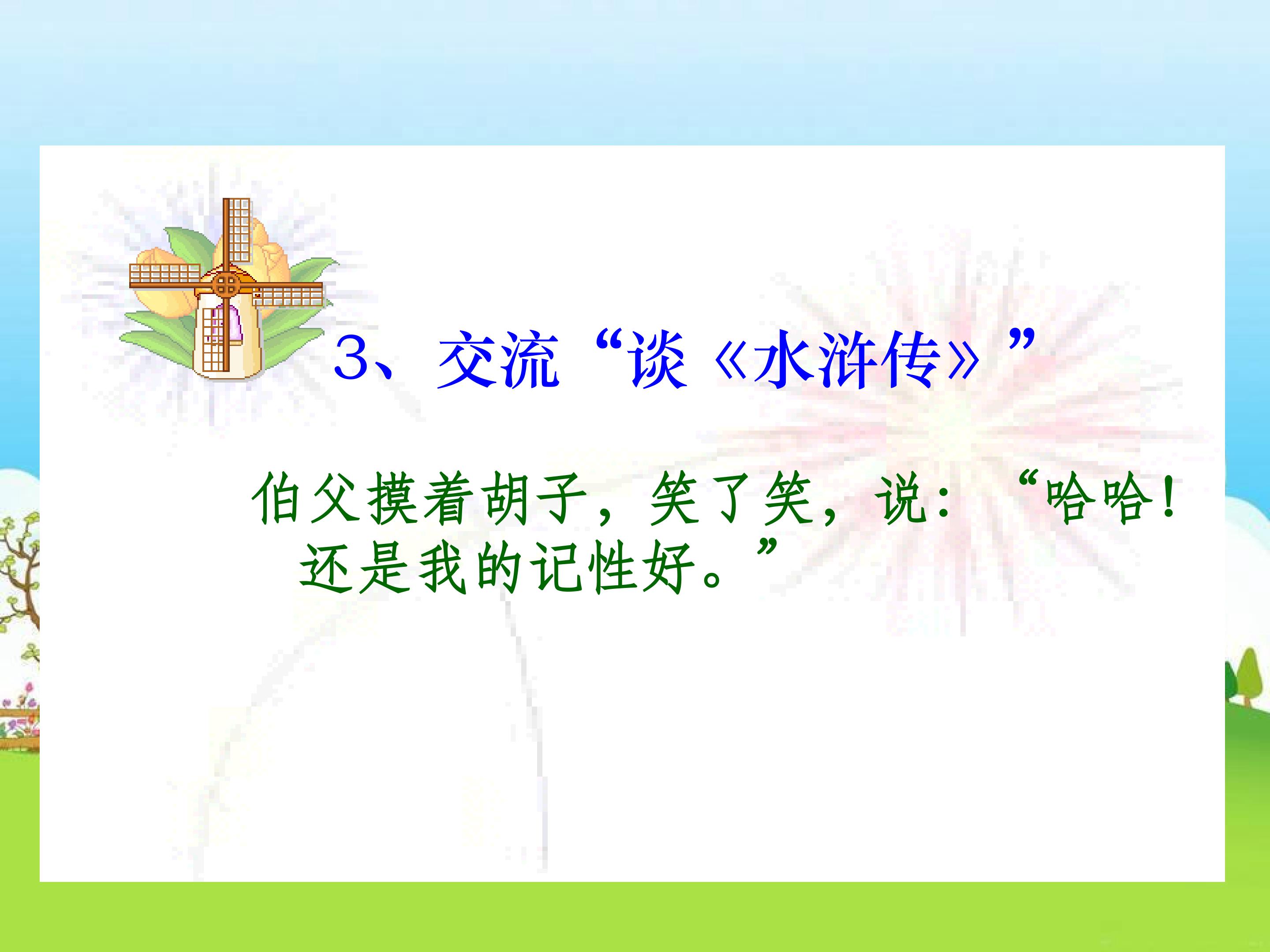 3、交流“谈《水浒传》”

伯父摸着胡子，笑了笑，说：“哈哈！还是我的记性好。”